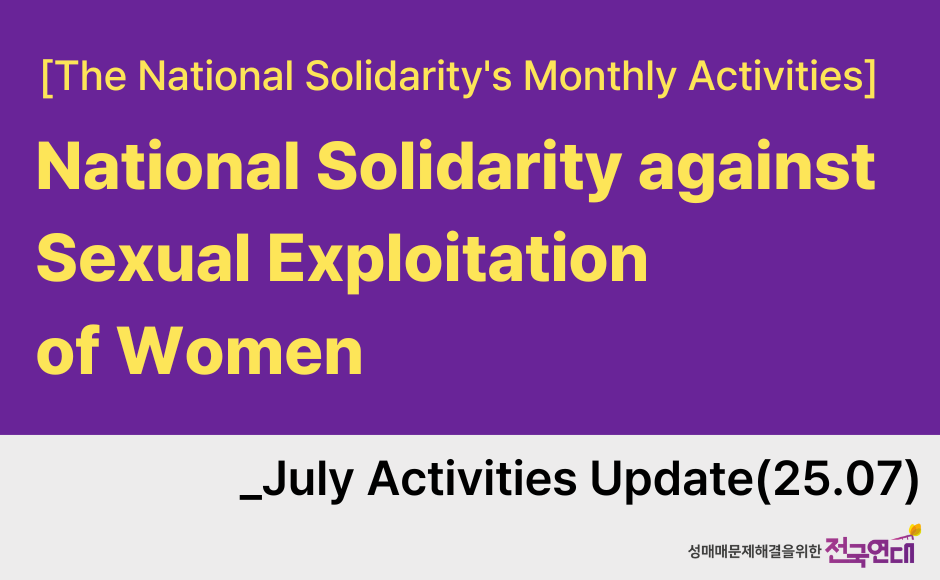 [The National Solidarity's Monthly Activities]

National Solidarity against Sexual Exploitation of Women

_July Activities Update(25.07)

성매매문제해결을위한 전국연대